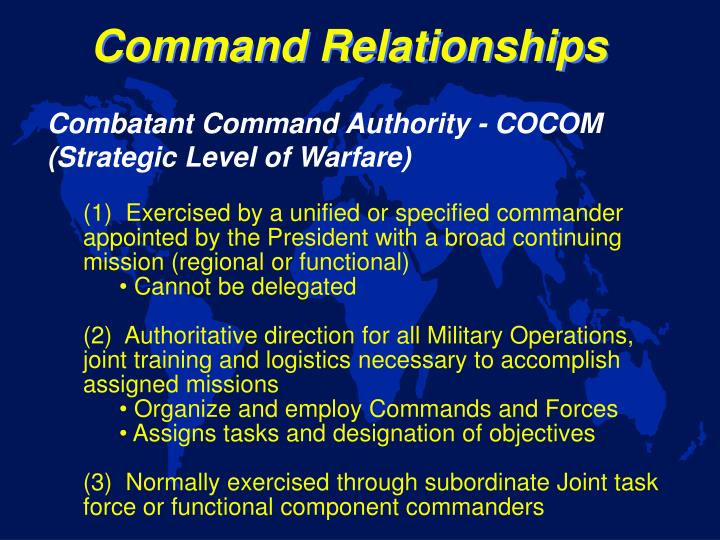 Command Relationships

Combatant Command Authority - COCOM (Strategic Level of Warfare)

(1) Exercised by a unified or specified commander appointed by the President with a broad continuing mission (regional or functional)
• Cannot be delegated

(2) Authoritative direction for all Military Operations, joint training and logistics necessary to accomplish assigned missions
• Organize and employ Commands and Forces
• Assigns tasks and designation of objectives

(3) Normally exercised through subordinate Joint task force or functional component commanders